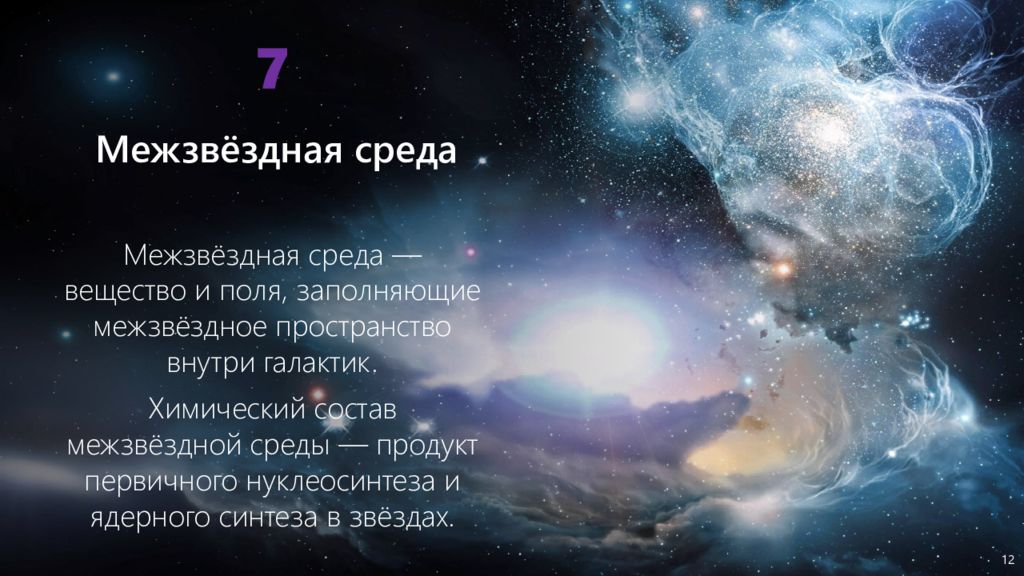 7

Межзвёздная среда

Межзвёздная среда — вещество и поля, заполняющие межзвёздное пространство внутри галактик.

Химический состав межзвёздной среды — продукт первичного нуклеосинтеза и ядерного синтеза в звёздах.

12